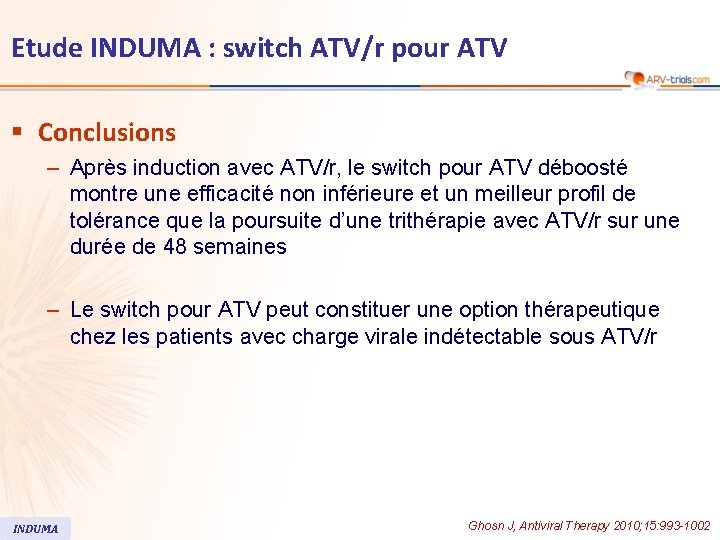 Etude INDUMA : switch ATV/r pour ATV

ARV-trials.com

▪ Conclusions

– Après induction avec ATV/r, le switch pour ATV déboosté montre une efficacité non inférieure et un meilleur profil de tolérance que la poursuite d'une trithérapie avec ATV/r sur une durée de 48 semaines

– Le switch pour ATV peut constituer une option thérapeutique chez les patients avec charge virale indétectable sous ATV/r

INDUMA

Ghosn J, Antiviral Therapy 2010;15:993-1002